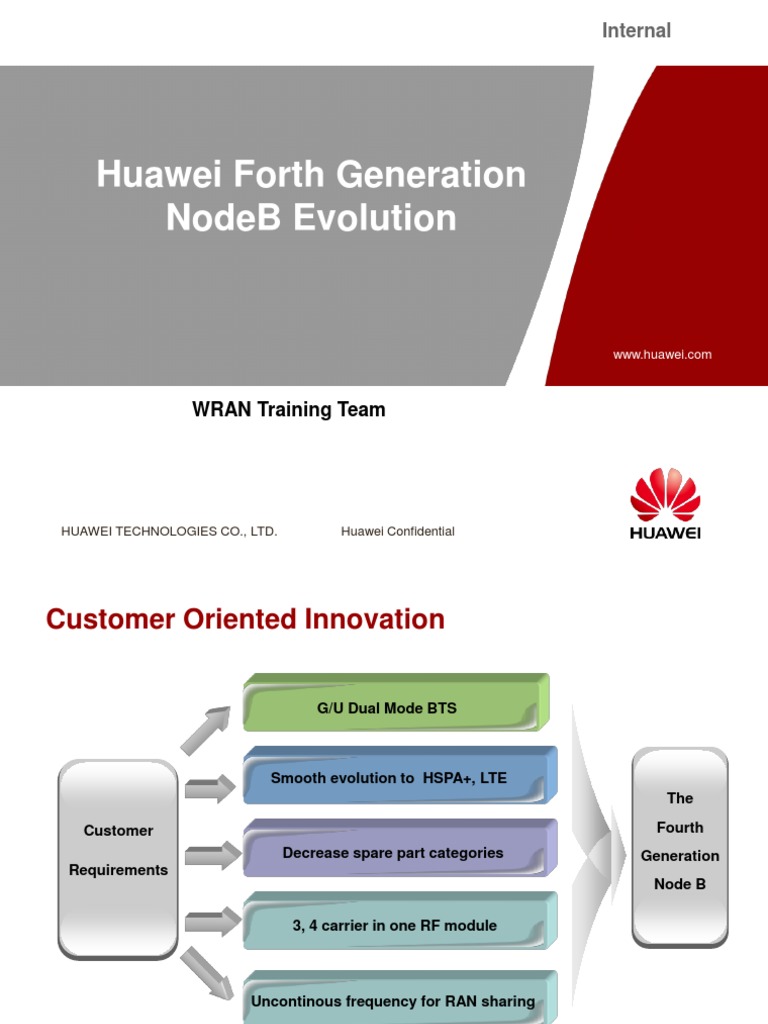 Internal

Huawei Forth Generation NodeB Evolution

www.huawei.com

WRAN Training Team

HUAWEI TECHNOLOGIES CO., LTD.

Huawei Confidential

HUAWEI

Customer Oriented Innovation

Customer Requirements

G/U Dual Mode BTS

Smooth evolution to HSPA+, LTE

Decrease spare part categories

3, 4 carrier in one RF module

Uncontinous frequency for RAN sharing

The Fourth Generation Node B